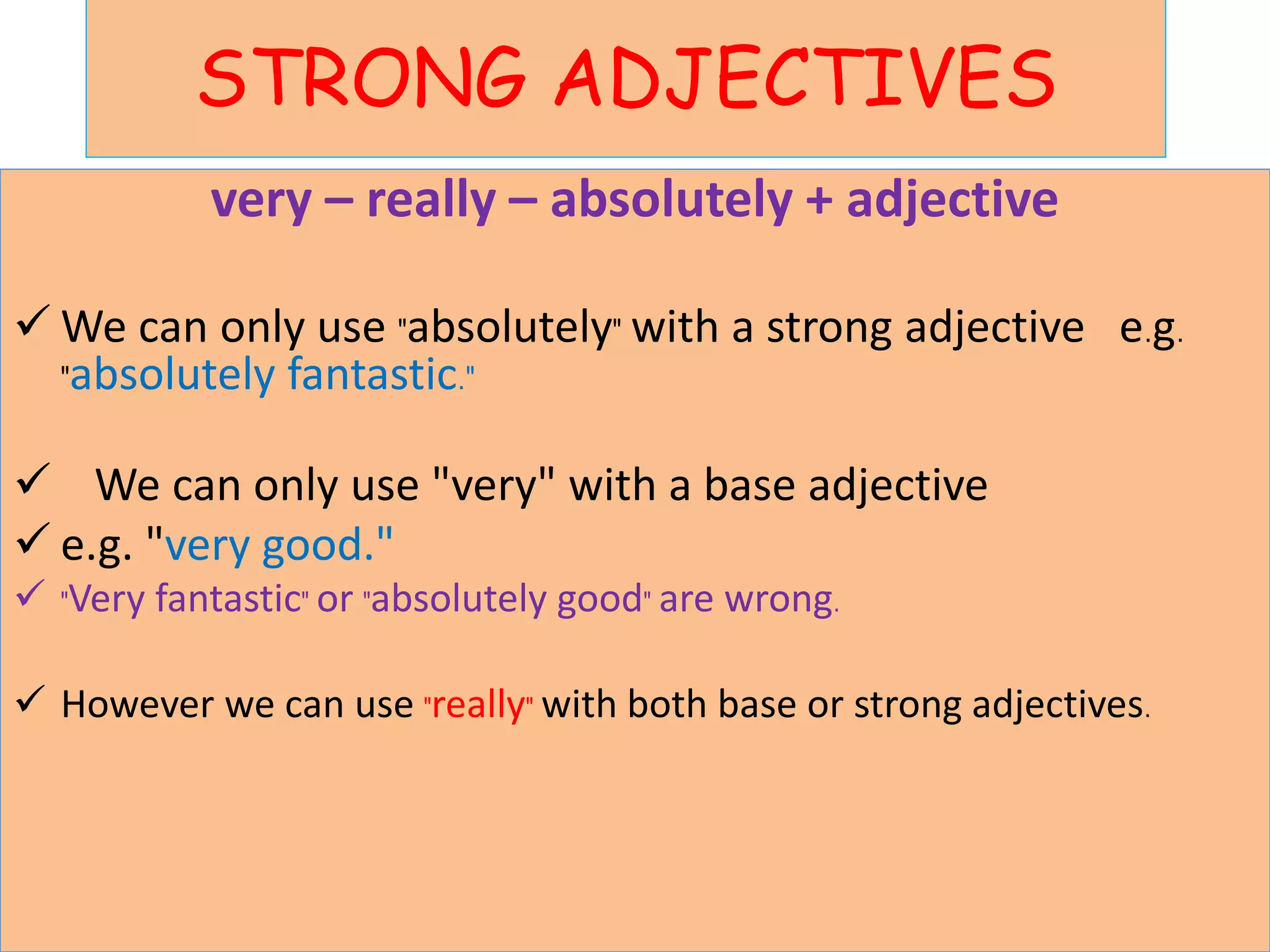 STRONG ADJECTIVES

very – really – absolutely + adjective

✓ We can only use "absolutely" with a strong adjective e.g. "absolutely fantastic."

✓ We can only use "very" with a base adjective

✓ e.g. "very good."

✓ "Very fantastic" or "absolutely good" are wrong.

✓ However we can use "really" with both base or strong adjectives.